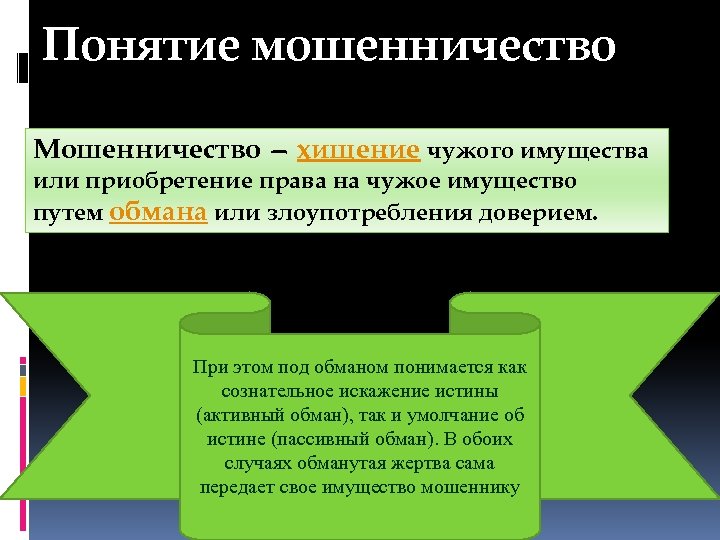 Понятие мошенничество

Мошенничество – хищение чужого имущества или приобретение права на чужое имущество путем обмана или злоупотребления доверием.

При этом под обманом понимается как сознательное искажение истины (активный обман), так и умолчание об истине (пассивный обман). В обоих случаях обманутая жертва сама передает свое имущество мошеннику